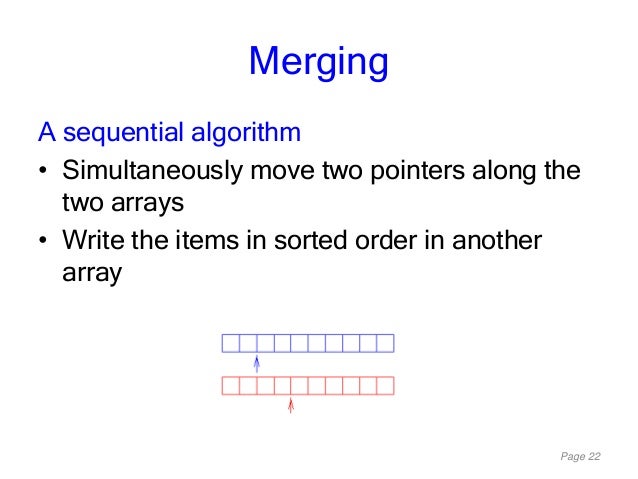 Merging

A sequential algorithm

• Simultaneously move two pointers along the two arrays

• Write the items in sorted order in another array

Page 22